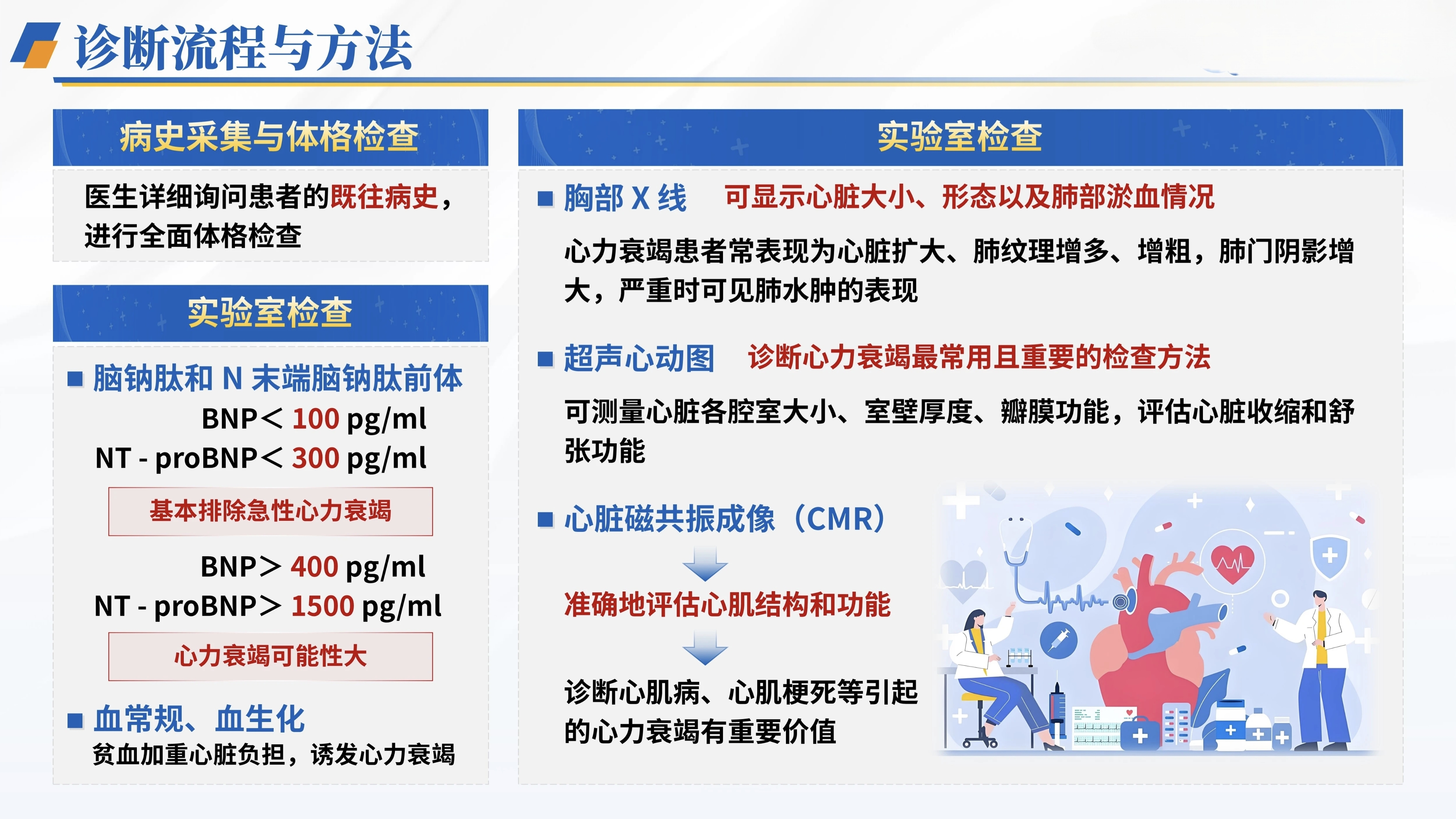 诊断流程与方法

病史采集与体格检查

医生详细询问患者的既往病史，进行全面体格检查

实验室检查

■ 脑钠肽和 N 末端脑钠肽前体

BNP＜ 100 pg/ml
NT - proBNP＜ 300 pg/ml

基本排除急性心力衰竭

BNP＞ 400 pg/ml
NT - proBNP＞ 1500 pg/ml

心力衰竭可能性大

■ 血常规、血生化
贫血加重心脏负担，诱发心力衰竭

实验室检查

■ 胸部 X 线 可显示心脏大小、形态以及肺部淤血情况

心力衰竭患者常表现为心脏扩大、肺纹理增多、增粗，肺门阴影增大，严重时可见肺水肿的表现

■ 超声心动图 诊断心力衰竭最常用且重要的检查方法

可测量心脏各腔室大小、室壁厚度、瓣膜功能，评估心脏收缩和舒张功能

■ 心脏磁共振成像（CMR）

准确地评估心肌结构和功能

诊断心肌病、心肌梗死等引起的心力衰竭有重要价值